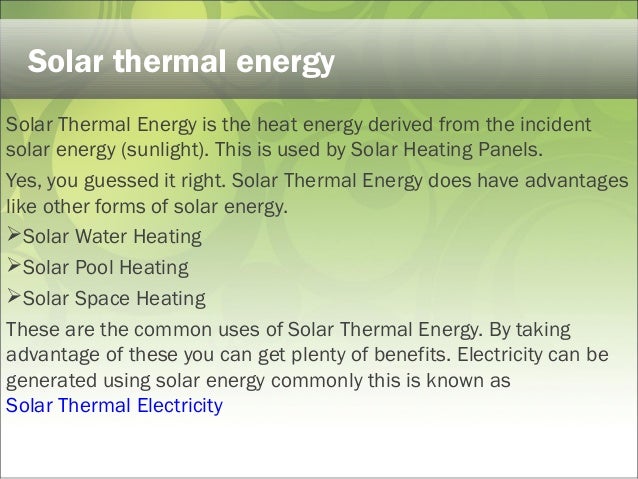 Solar thermal energy

Solar Thermal Energy is the heat energy derived from the incident solar energy (sunlight). This is used by Solar Heating Panels.

Yes, you guessed it right. Solar Thermal Energy does have advantages like other forms of solar energy.

➢Solar Water Heating

➢Solar Pool Heating

➢Solar Space Heating

These are the common uses of Solar Thermal Energy. By taking advantage of these you can get plenty of benefits. Electricity can be generated using solar energy commonly this is known as Solar Thermal Electricity